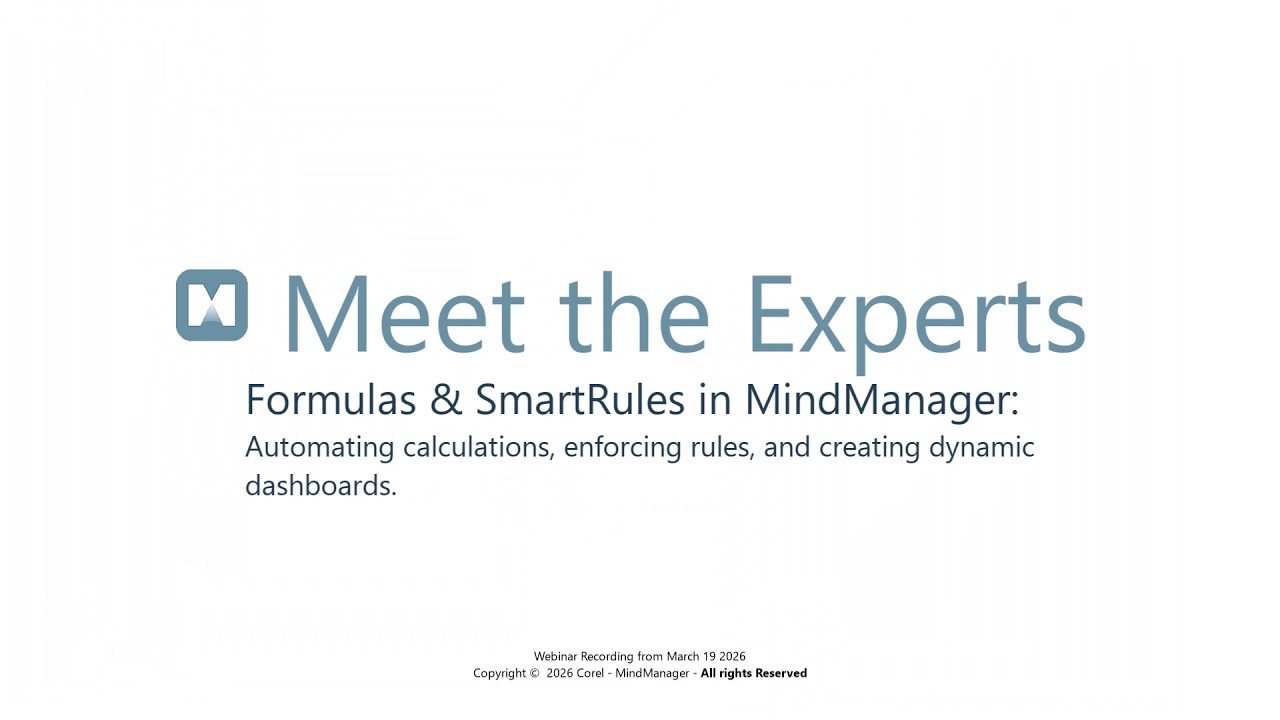 Meet the Experts

Formulas & SmartRules in MindManager:

Automating calculations, enforcing rules, and creating dynamic dashboards.

Webinar Recording from March 19 2026
Copyright © 2026 Corel - MindManager - All rights Reserved